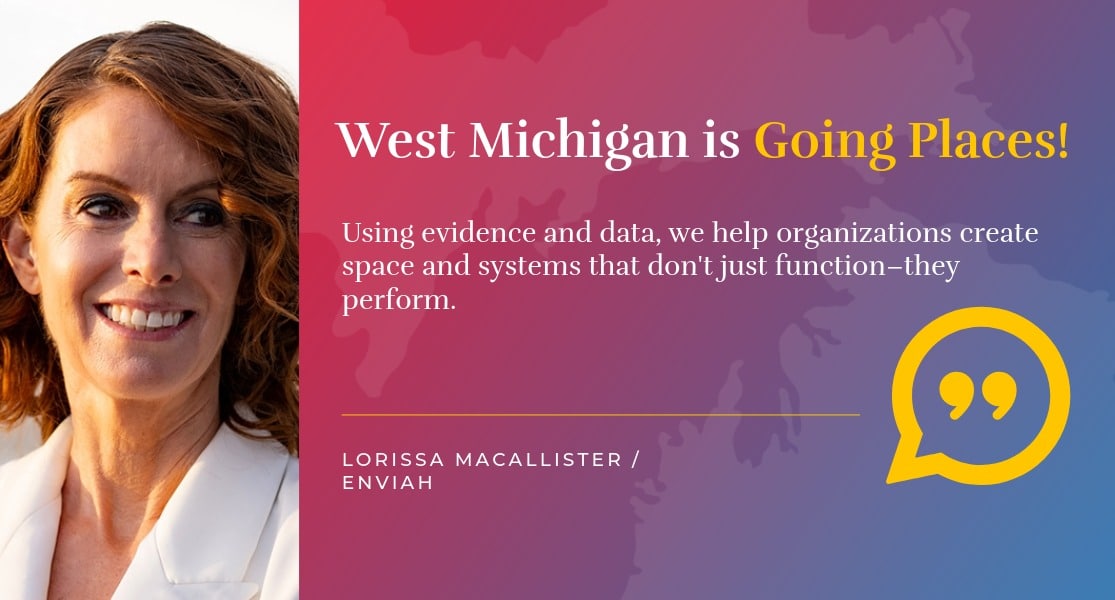 West Michigan is Going Places!

Using evidence and data, we help organizations create space and systems that don't just function–they perform.

LORISSA MACALLISTER / ENVIAH